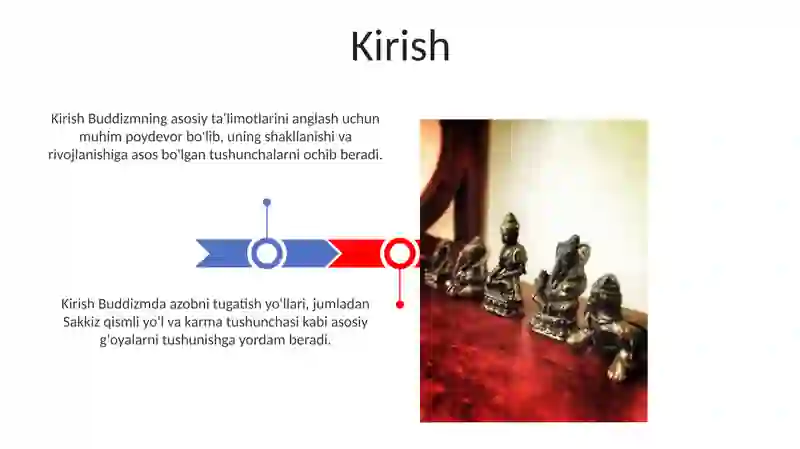 Kirish

Kirish Buddizmning asosiy ta'limotlarini anglash uchun muhim poydevor bo'lib, uning shakllanishi va rivojlanishiga asos bo'lgan tushunchalarni ochib beradi.

Kirish Buddizmda azobni tugatish yo'llari, jumladan Sakkiz qismli yo'l va karma tushunchasi kabi asosiy g'oyalarni tushunishga yordam beradi.